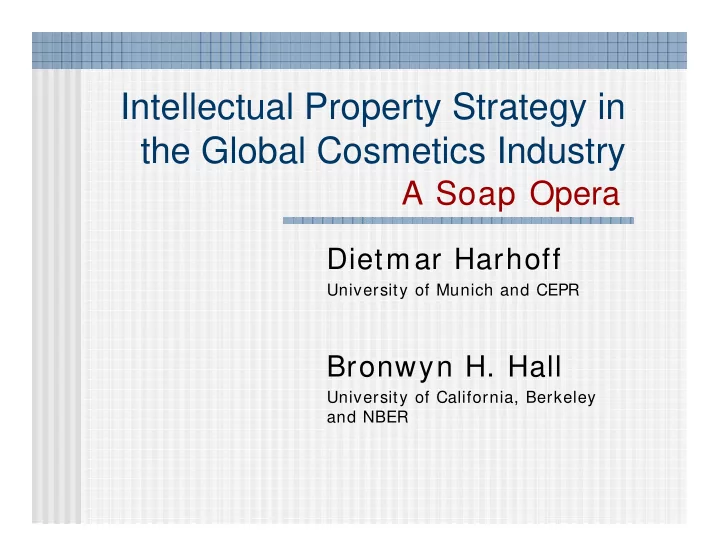 Intellectual Property Strategy in the Global Cosmetics Industry
A Soap Opera

Dietmar Harhoff
University of Munich and CEPR

Bronwyn H. Hall
University of California, Berkeley and NBER